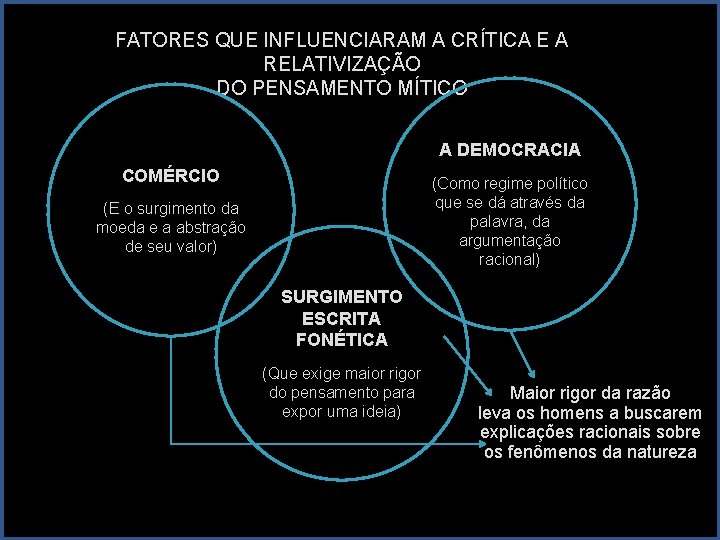 FATORES QUE INFLUENCIARAM A CRÍTICA E A RELATIVIZAÇÃO DO PENSAMENTO MÍTICO

COMÉRCIO

(E o surgimento da moeda e a abstração de seu valor)

A DEMOCRACIA

(Como regime político que se dá através da palavra, da argumentação racional)

SURGIMENTO ESCRITA FONÉTICA

(Que exige maior rigor do pensamento para expor uma ideia)

Maior rigor da razão leva os homens a buscarem explicações racionais sobre os fenômenos da natureza